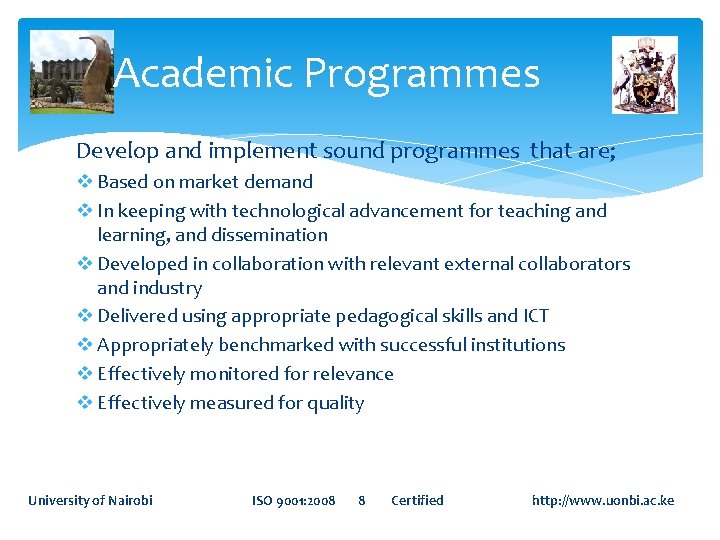 Academic Programmes

Develop and implement sound programmes that are;

❖ Based on market demand
❖ In keeping with technological advancement for teaching and learning, and dissemination
❖ Developed in collaboration with relevant external collaborators and industry
❖ Delivered using appropriate pedagogical skills and ICT
❖ Appropriately benchmarked with successful institutions
❖ Effectively monitored for relevance
❖ Effectively measured for quality

University of Nairobi ISO 9001:2008 8 Certified http://www.uonbi.ac.ke